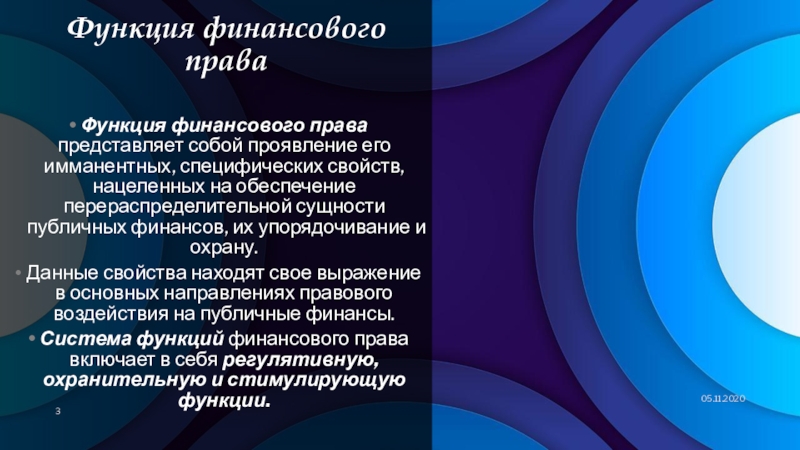 Функция финансового права

• Функция финансового права представляет собой проявление его имманентных, специфических свойств, нацеленных на обеспечение перераспределительной сущности публичных финансов, их упорядочивание и охрану.

• Данные свойства находят свое выражение в основных направлениях правового воздействия на публичные финансы.

• Система функций финансового права включает в себя регулятивную, охранительную и стимулирующую функции.

3

05.11.2020